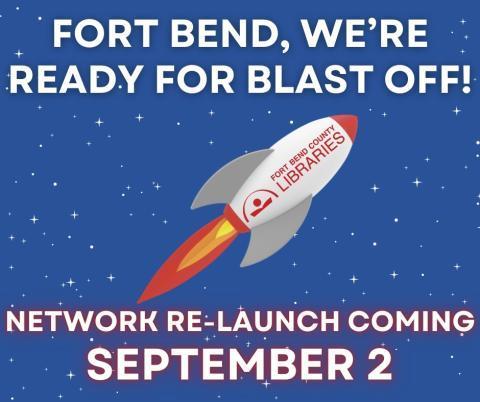 FORT BEND, WE'RE READY FOR BLAST OFF!

FORT BEND COUNTY LIBRARIES

NETWORK RE-LAUNCH COMING SEPTEMBER 2